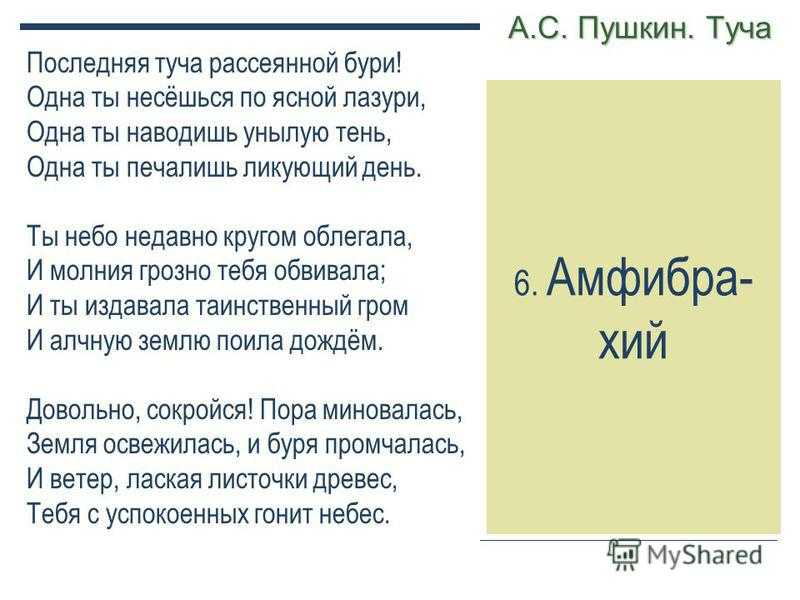 А.С. Пушкин. Туча

Последняя туча рассеянной бури!
Одна ты несёшься по ясной лазури,
Одна ты наводишь унылую тень,
Одна ты печалишь ликующий день.

Ты небо недавно кругом облегала,
И молния грозно тебя обвивала;
И ты издавала таинственный гром
И алчную землю поила дождём.

Довольно, сокройся! Пора миновалась,
Земля освежилась, и буря промчалась,
И ветер, лаская листочки древес,
Тебя с успокоенных гонит небес.

6. Амфибрахий

MyShared